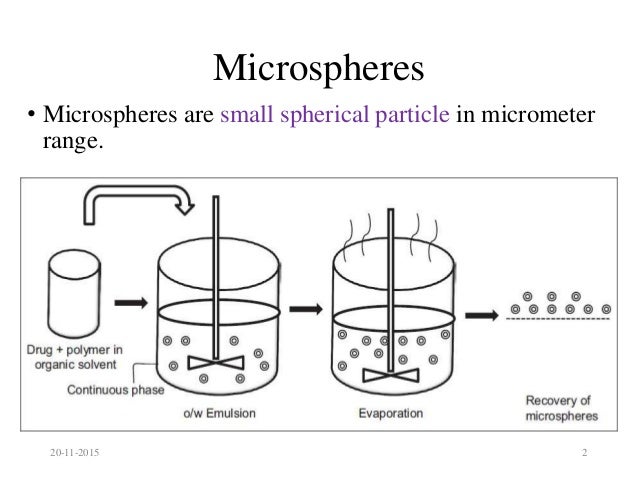 Microspheres

• Microspheres are small spherical particle in micrometer range.

Drug + polymer in organic solvent

Continuous phase

o/w Emulsion

Evaporation

Recovery of microspheres

20-11-2015

2